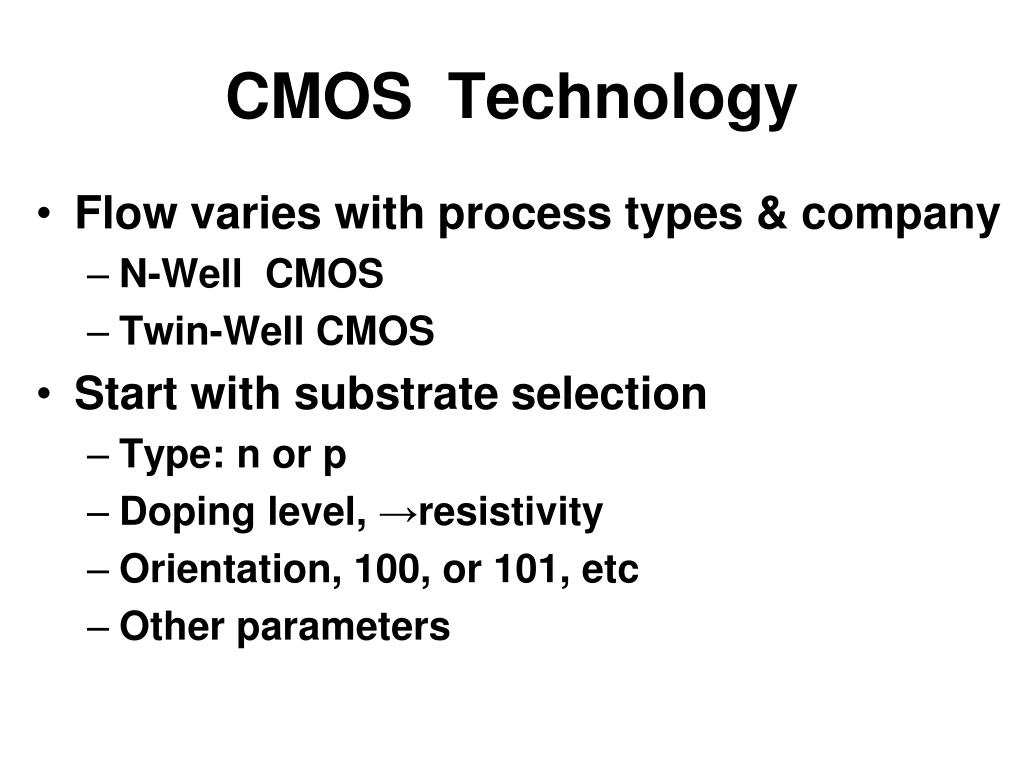 CMOS Technology

• Flow varies with process types & company
– N-Well CMOS
– Twin-Well CMOS
• Start with substrate selection
– Type: n or p
– Doping level, →resistivity
– Orientation, 100, or 101, etc
– Other parameters